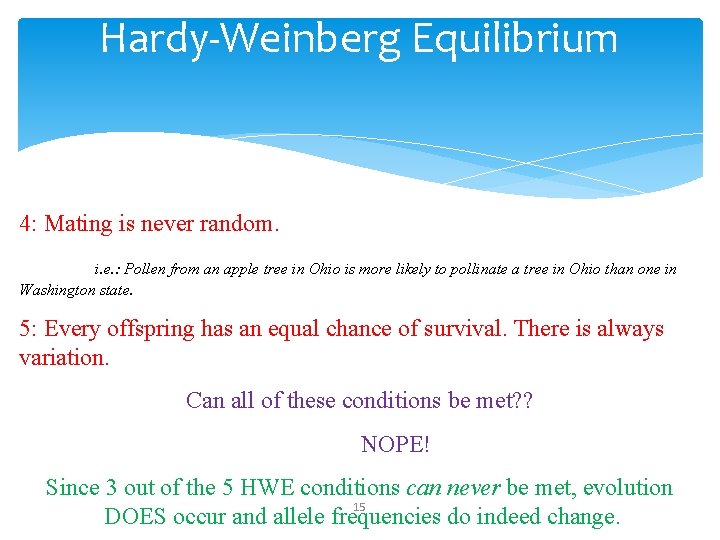 Hardy-Weinberg Equilibrium

4: Mating is never random.

i.e.: Pollen from an apple tree in Ohio is more likely to pollinate a tree in Ohio than one in Washington state.

5: Every offspring has an equal chance of survival. There is always variation.

Can all of these conditions be met??

NOPE!

Since 3 out of the 5 HWE conditions can never be met, evolution DOES occur and allele frequencies do indeed change.

15